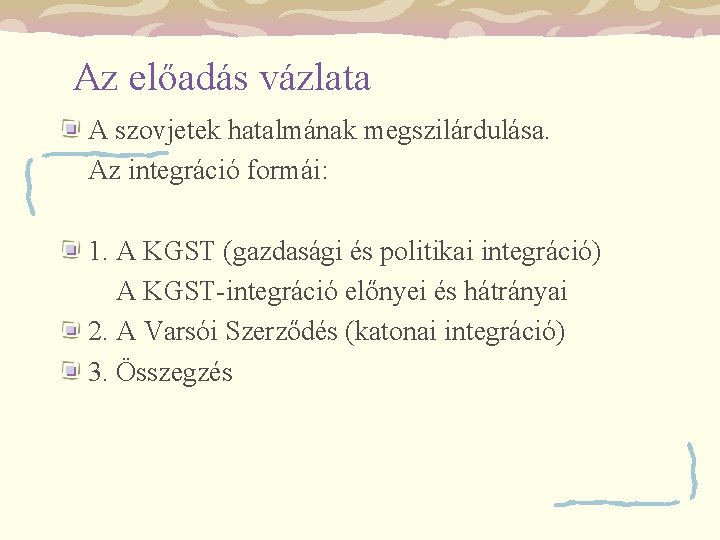 Az előadás vázlata

A szovjetek hatalmának megszilárdulása.
Az integráció formái:

1. A KGST (gazdasági és politikai integráció)
A KGST-integráció előnyei és hátrányai

2. A Varsói Szerződés (katonai integráció)

3. Összegzés